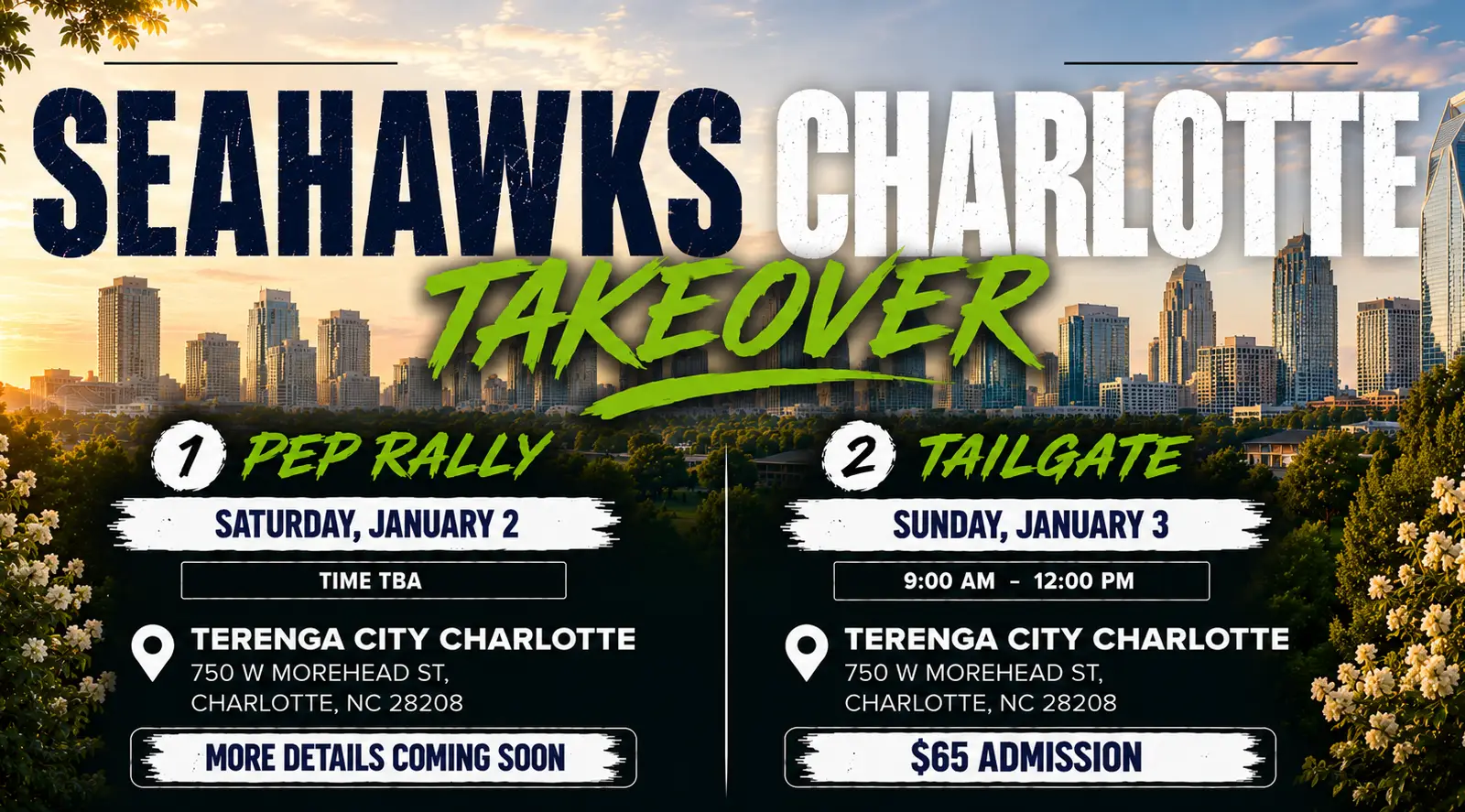 SEAHAWKS CHARLOTTE
TAKEOVER

1 PEP RALLY
SATURDAY, JANUARY 2
TIME TBA
TERENGA CITY CHARLOTTE
750 W MOREHEAD ST,
CHARLOTTE, NC 28208
MORE DETAILS COMING SOON

2 TAILGATE
SUNDAY, JANUARY 3
9:00 AM - 12:00 PM
TERENGA CITY CHARLOTTE
750 W MOREHEAD ST,
CHARLOTTE, NC 28208
$65 ADMISSION